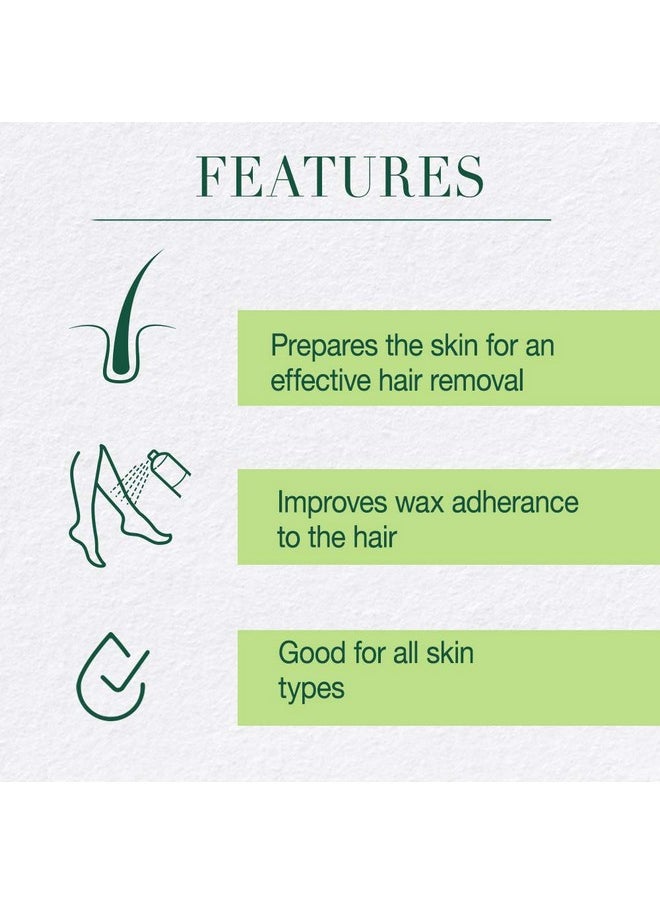 FEATURES

Prepares the skin for an effective hair removal

Improves wax adherance to the hair

Good for all skin types